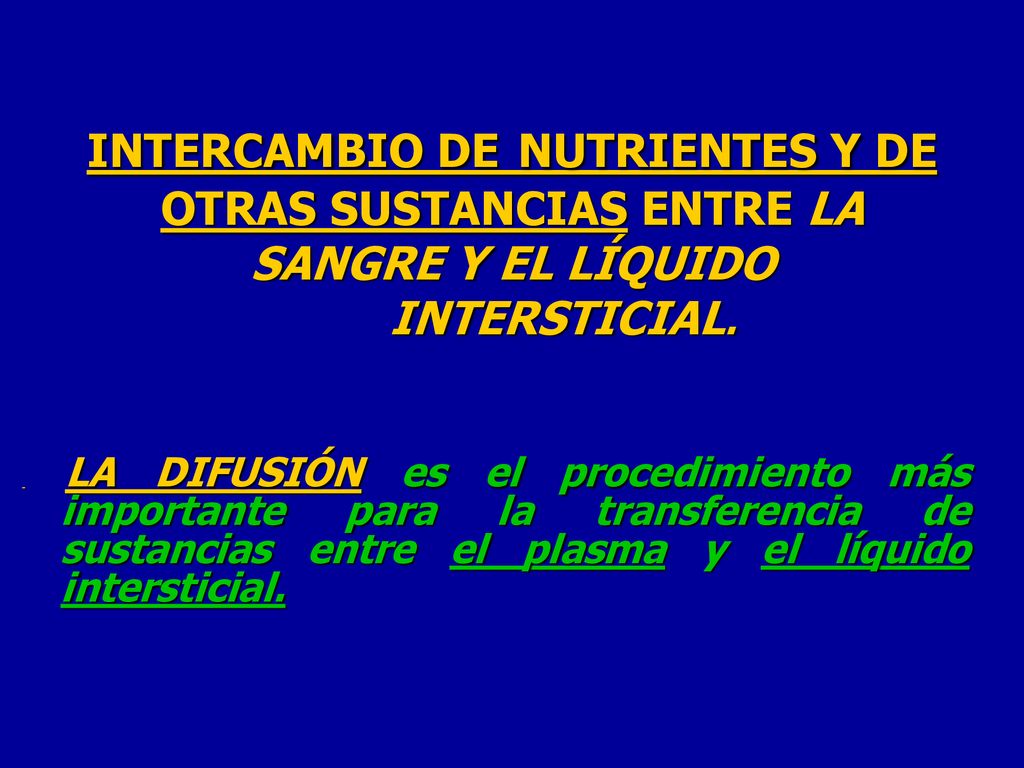 INTERCAMBIO DE NUTRIENTES Y DE OTRAS SUSTANCIAS ENTRE LA SANGRE Y EL LÍQUIDO INTERSTICIAL.

- LA DIFUSIÓN es el procedimiento más importante para la transferencia de sustancias entre el plasma y el líquido intersticial.